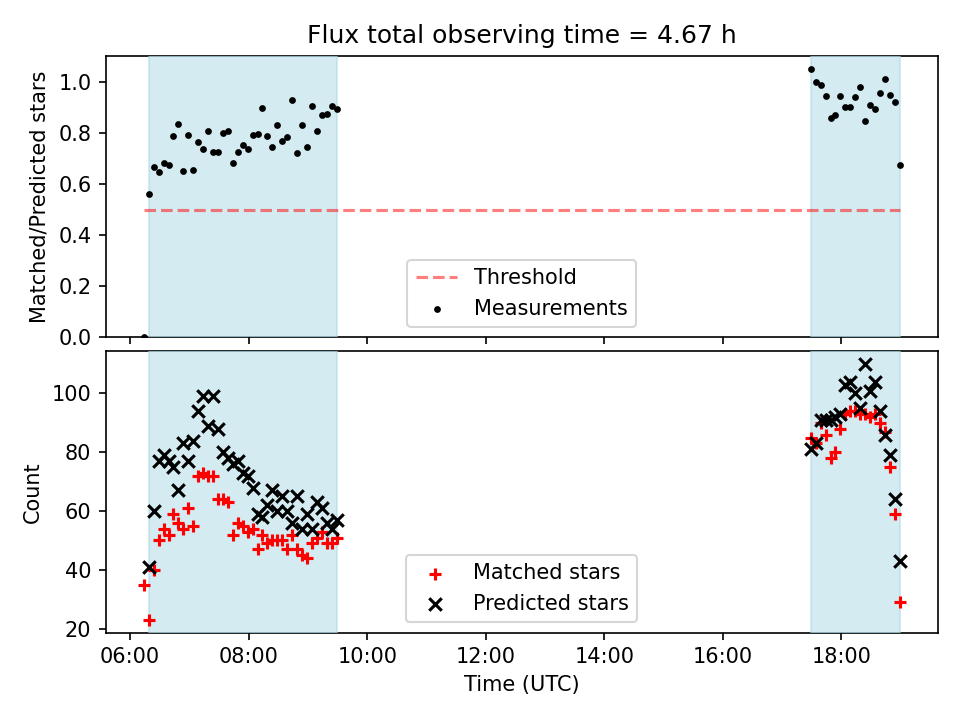 Flux total observing time = 4.67 h

Matched/Predicted stars

1.0
0.8
0.6
0.4
0.2
0.0

Threshold
Measurements

Count

100
80
60
40
20

Matched stars
Predicted stars

06:00
08:00
10:00
12:00
14:00
16:00
18:00

Time (UTC)